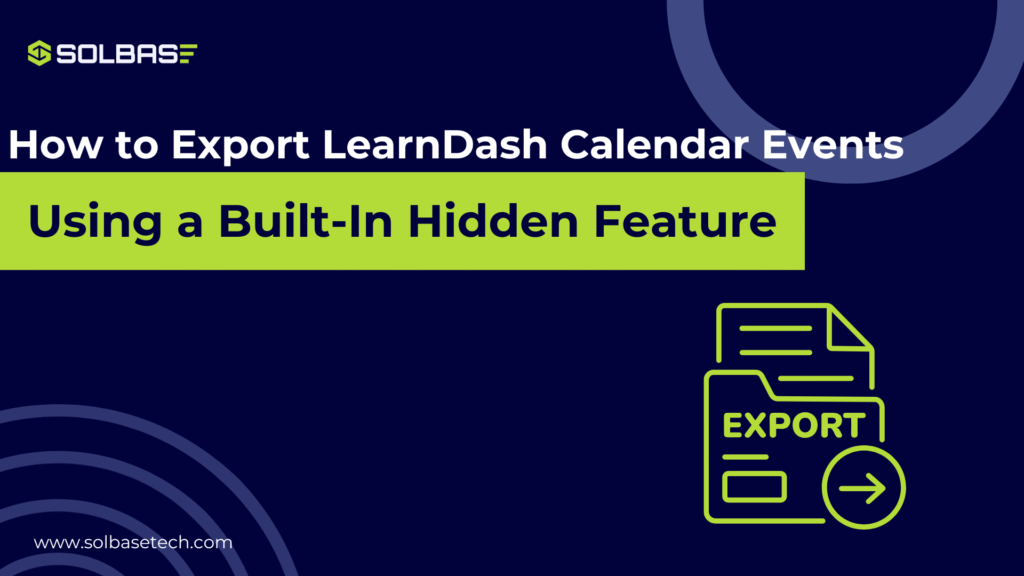 SOLBASE

How to Export LearnDash Calendar Events

Using a Built-In Hidden Feature

EXPORT

www.solbasetech.com